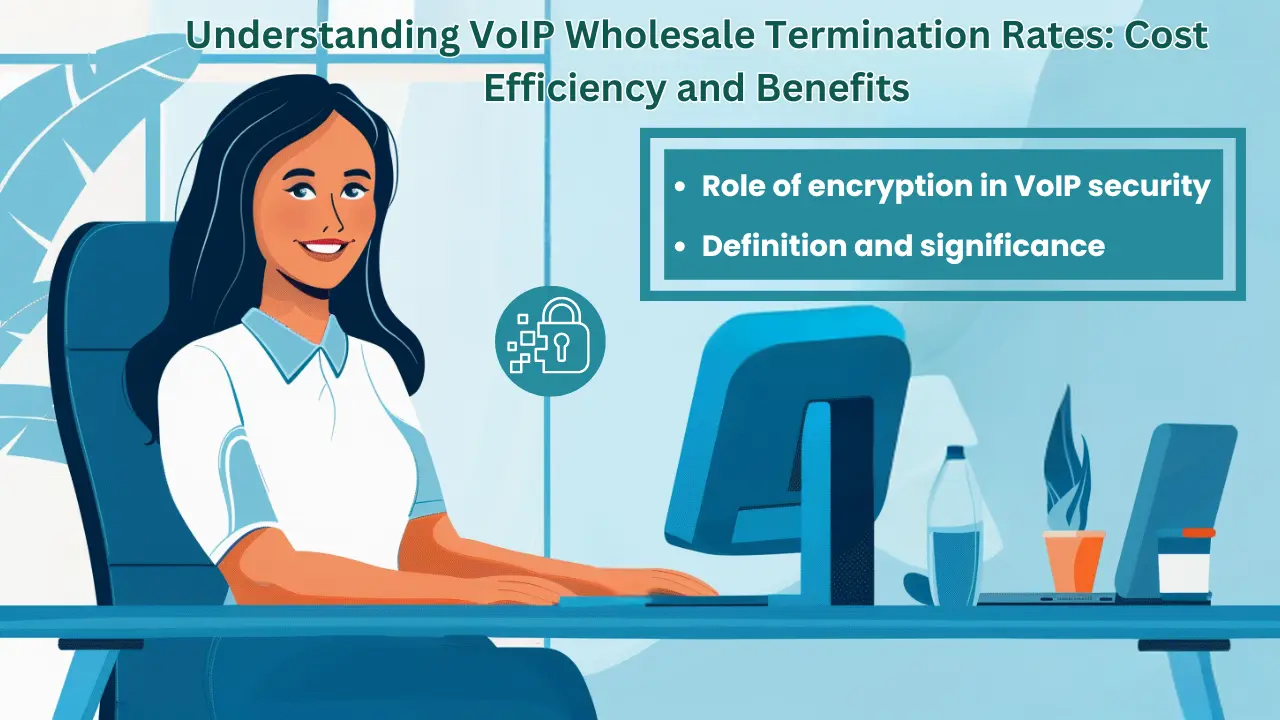 Understanding VoIP Wholesale Termination Rates: Cost Efficiency and Benefits

• Role of encryption in VoIP security
• Definition and significance